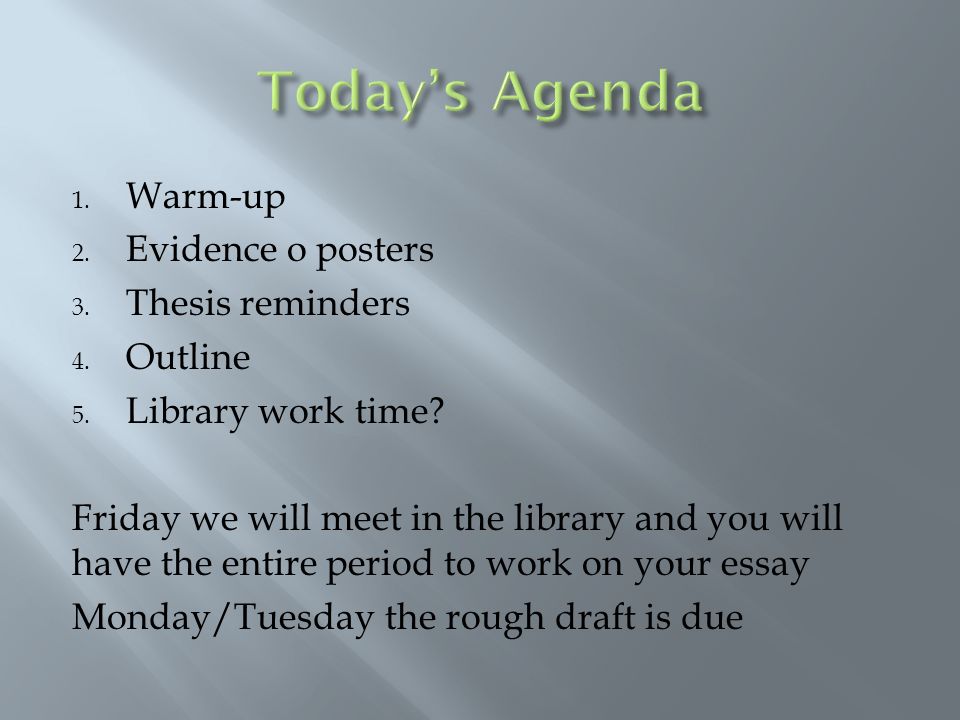 Today's Agenda

1. Warm-up
2. Evidence o posters
3. Thesis reminders
4. Outline
5. Library work time?

Friday we will meet in the library and you will have the entire period to work on your essay

Monday/Tuesday the rough draft is due